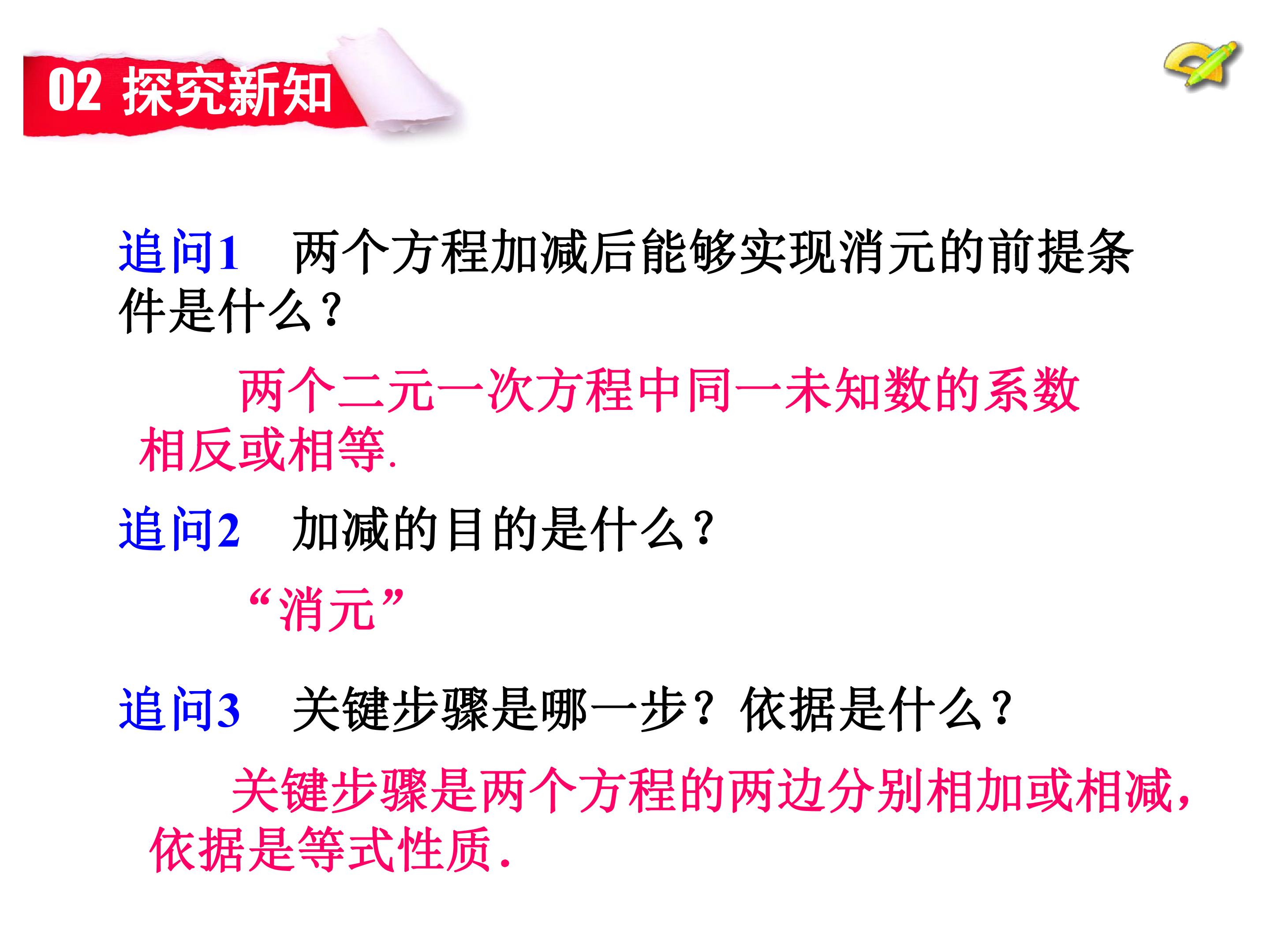 02 探究新知

追问1 两个方程加减后能够实现消元的前提条件是什么?

两个二元一次方程中同一未知数的系数相反或相等.

追问2 加减的目的是什么?

“消元”

追问3 关键步骤是哪一步？依据是什么?

关键步骤是两个方程的两边分别相加或相减，依据是等式性质.